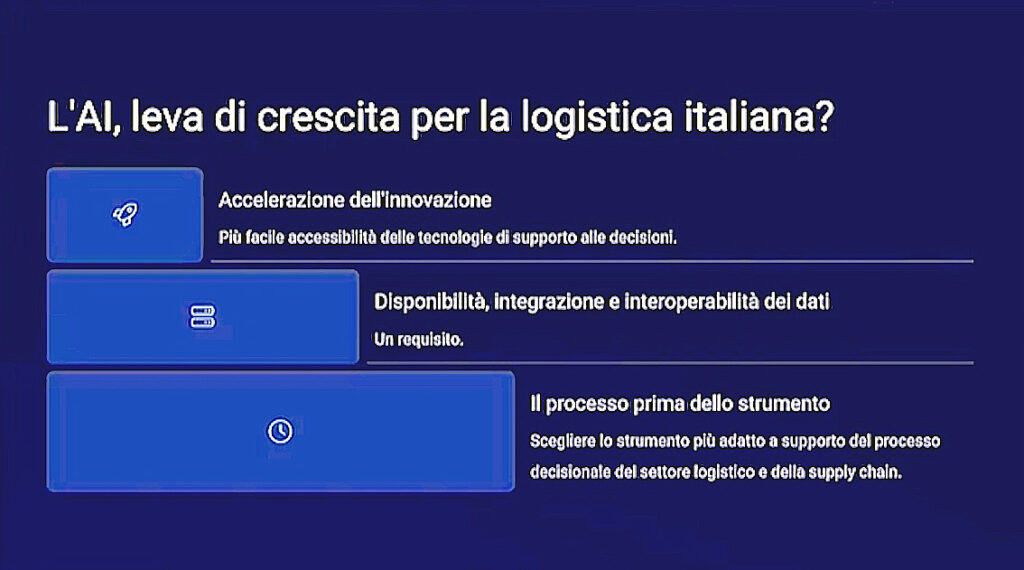 L'AI, leva di crescita per la logistica italiana?

Accelerazione dell'innovazione

Più facile accessibilità delle tecnologie di supporto alle decisioni.

Disponibilità, integrazione e interoperabilità dei dati

Un requisito.

Il processo prima dello strumento

Scegliere lo strumento più adatto a supporto del processo decisionale del settore logistico e della supply chain.